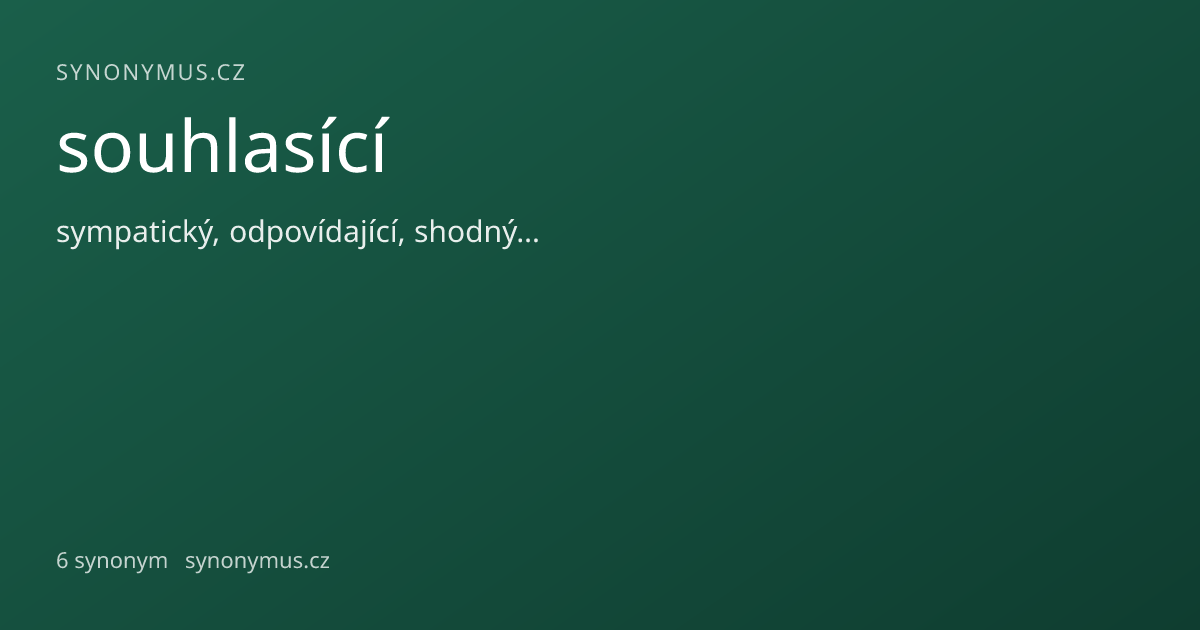 SYNONYMUS.CZ

souhlasící

sympatický, odpovídající, shodný…

6 synonym synonymus.cz